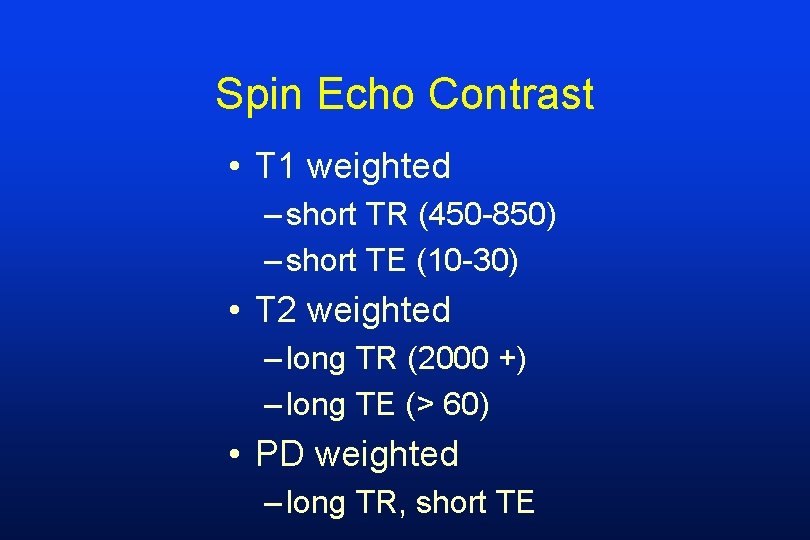 Spin Echo Contrast

• T1 weighted
– short TR (450-850)
– short TE (10-30)

• T2 weighted
– long TR (2000 +)
– long TE (> 60)

• PD weighted
– long TR, short TE